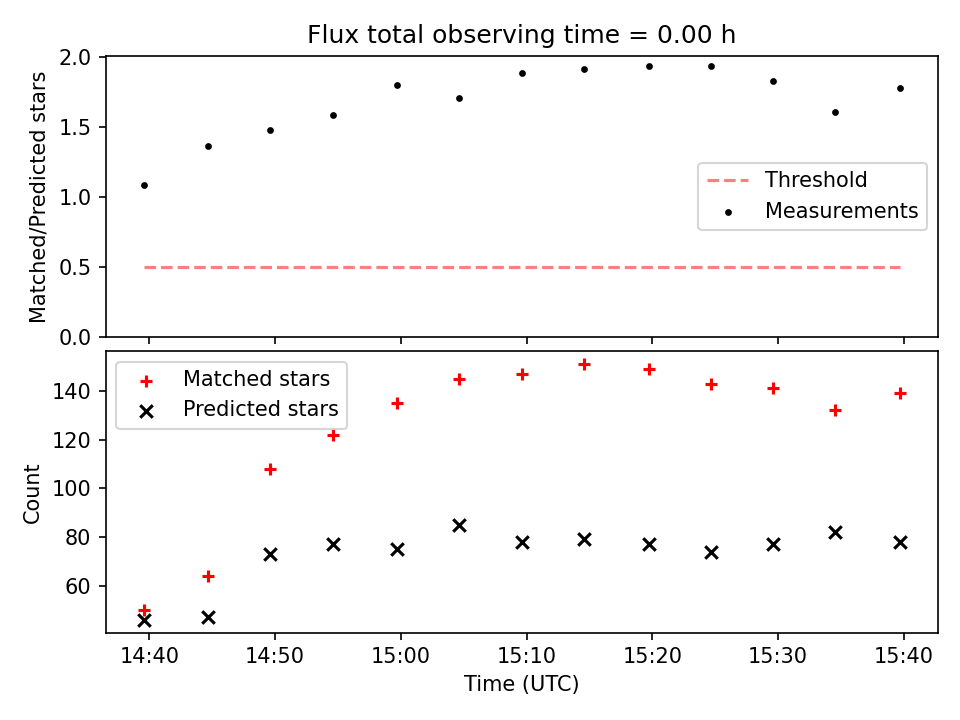 Flux total observing time = 0.00 h

Matched/Predicted stars

2.0
1.5
1.0
0.5
0.0

Threshold
Measurements

Matched stars
Predicted stars

Count

140
120
100
80
60

14:40
14:50
15:00
15:10
15:20
15:30
15:40

Time (UTC)